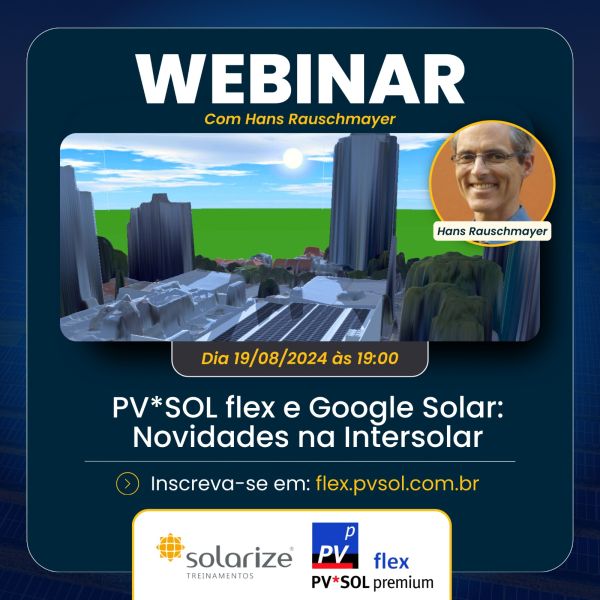 WEBINAR
Com Hans Rauschmayer

Hans Rauschmayer

Dia 19/08/2024 às 19:00

PV*SOL flex e Google Solar: Novidades na Intersolar

Inscreva-se em: flex.pvsol.com.br

solarize
TREINAMENTOS

PV p
flex
PV*SOL premium